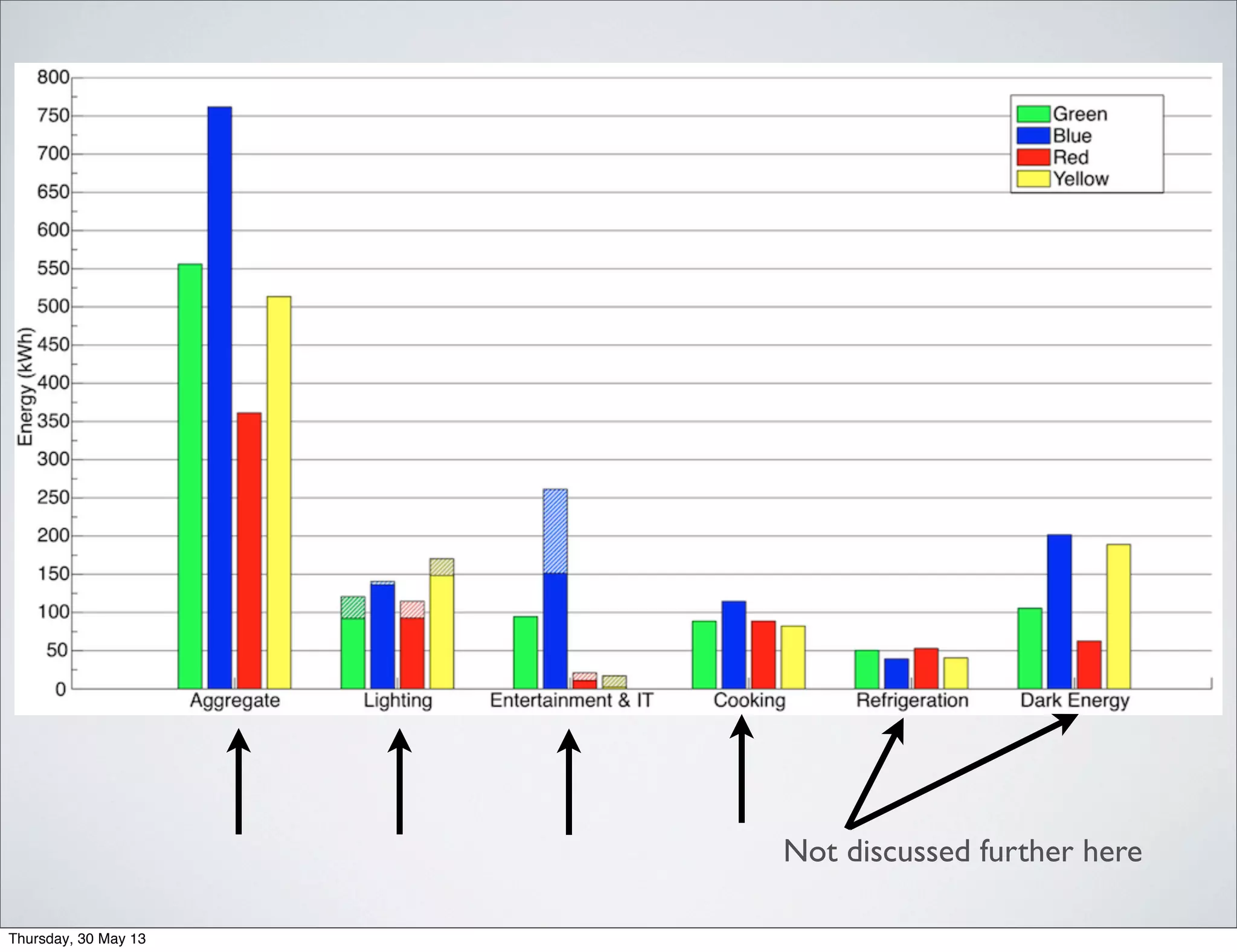 800
750
700
650
600
550
500
450
400
350
300
250
200
150
100
50
0

Energy (kWh)

Green
Blue
Red
Yellow

Aggregate
Lighting
Entertainment & IT
Cooking
Refrigeration
Dark Energy

Not discussed further here

Thursday, 30 May 13